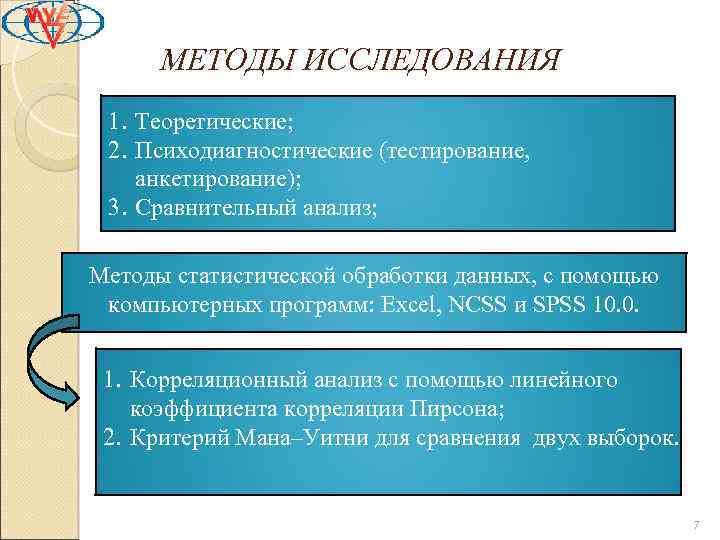 МЕТОДЫ ИССЛЕДОВАНИЯ

1. Теоретические;
2. Психодиагностические (тестирование, анкетирование);
3. Сравнительный анализ;

Методы статистической обработки данных, с помощью компьютерных программ: Excel, NCSS и SPSS 10.0.

1. Корреляционный анализ с помощью линейного коэффициента корреляции Пирсона;
2. Критерий Мана–Уитни для сравнения двух выборок.

7